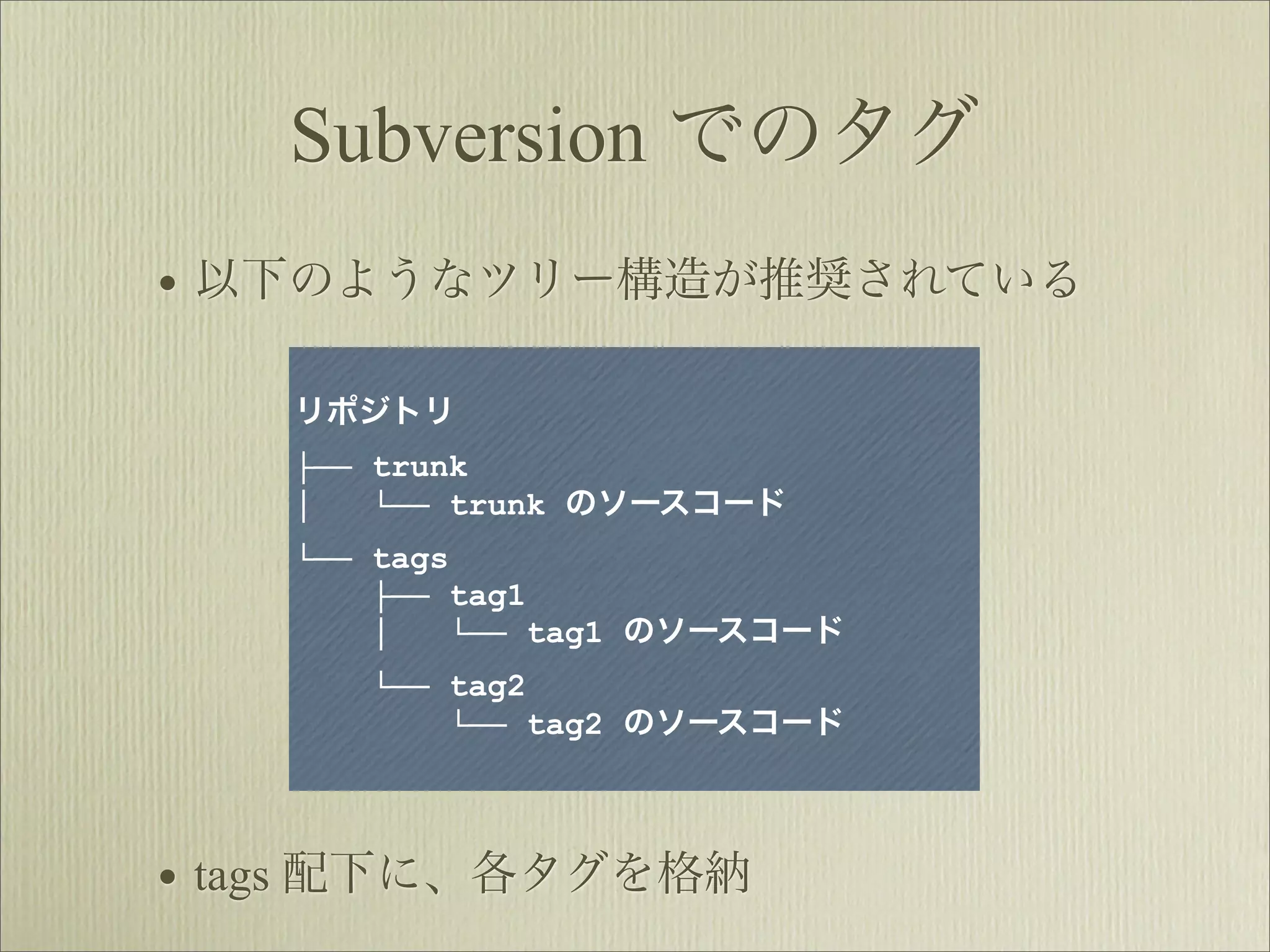 Subversion でのタグ

• 以下のようなツリー構造が推奨されている

リポジトリ
├── trunk
│ └── trunk のソースコード
└── tags
 ├── tag1
 │ └── tag1 のソースコード
 └── tag2
  └── tag2 のソースコード

• tags 配下に、各タグを格納